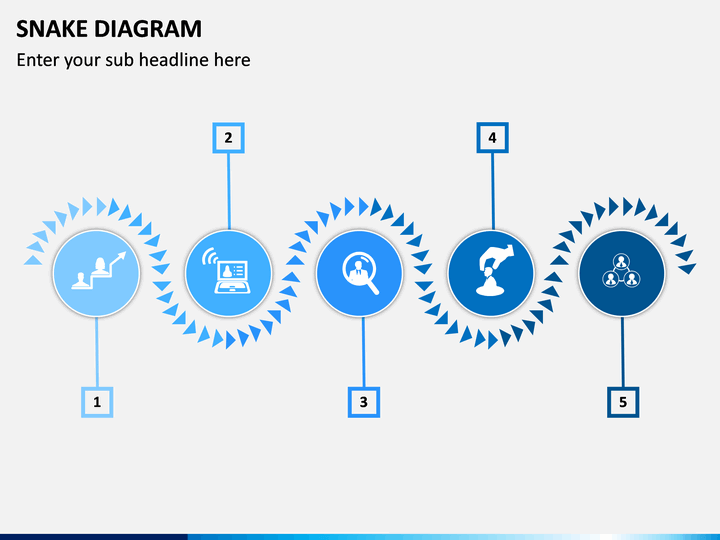 SNAKE DIAGRAM

Enter your sub headline here

2

4

1

3

5